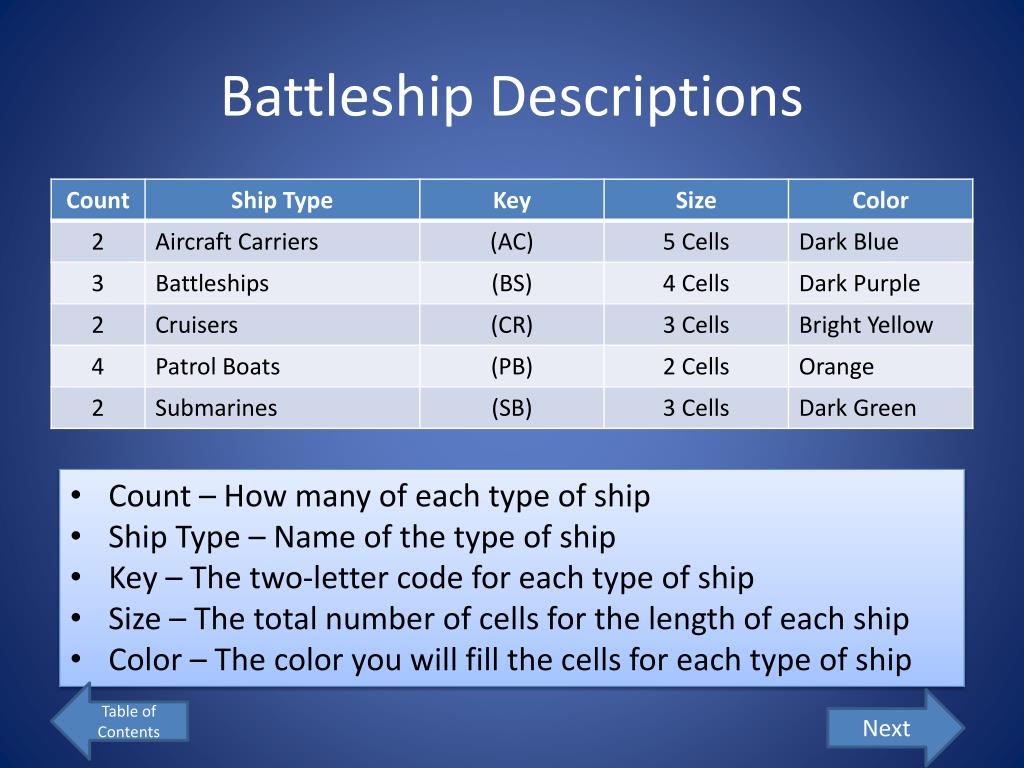 Battleship Descriptions

| Count | Ship Type | Key | Size | Color |
|---|---|---|---|---|
| 2 | Aircraft Carriers | (AC) | 5 Cells | Dark Blue |
| 3 | Battleships | (BS) | 4 Cells | Dark Purple |
| 2 | Cruisers | (CR) | 3 Cells | Bright Yellow |
| 4 | Patrol Boats | (PB) | 2 Cells | Orange |
| 2 | Submarines | (SB) | 3 Cells | Dark Green |

• Count – How many of each type of ship
• Ship Type – Name of the type of ship
• Key – The two-letter code for each type of ship
• Size – The total number of cells for the length of each ship
• Color – The color you will fill the cells for each type of ship

Table of Contents

Next